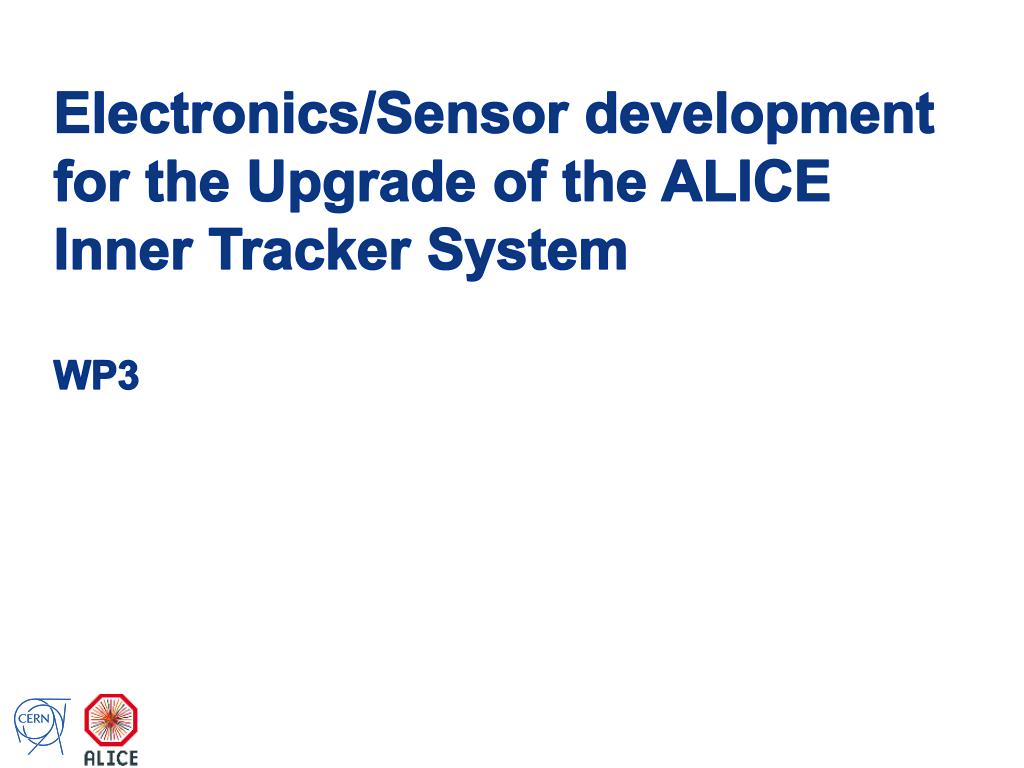 Electronics/Sensor development for the Upgrade of the ALICE Inner Tracker System

WP3

CERN

ALICE